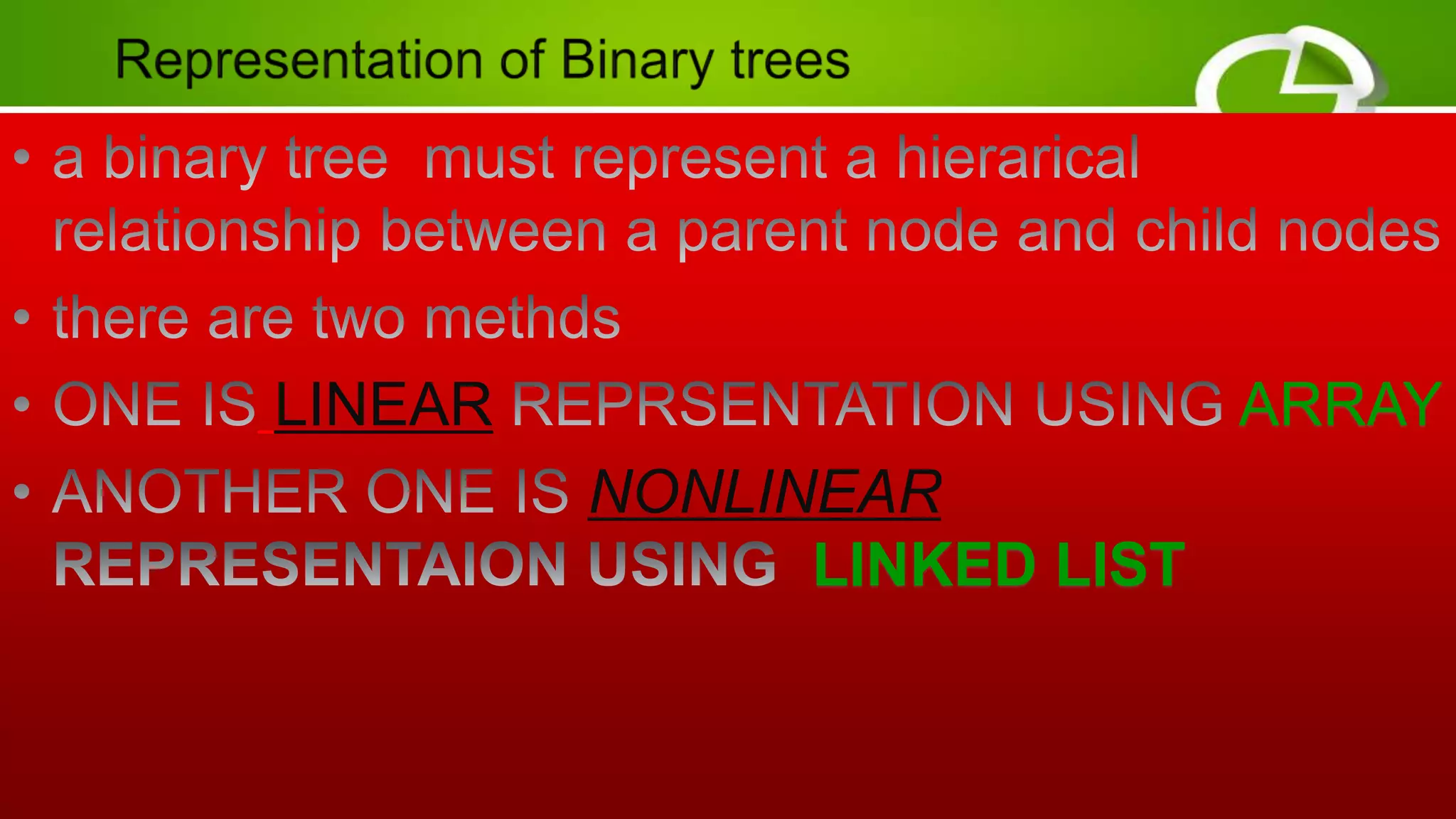 Representation of Binary trees

• a binary tree must represent a hierarical relationship between a parent node and child nodes

• there are two methds

• ONE IS LINEAR REPRSENTATION USING ARRAY

• ANOTHER ONE IS NONLINEAR REPRESENTAION USING LINKED LIST